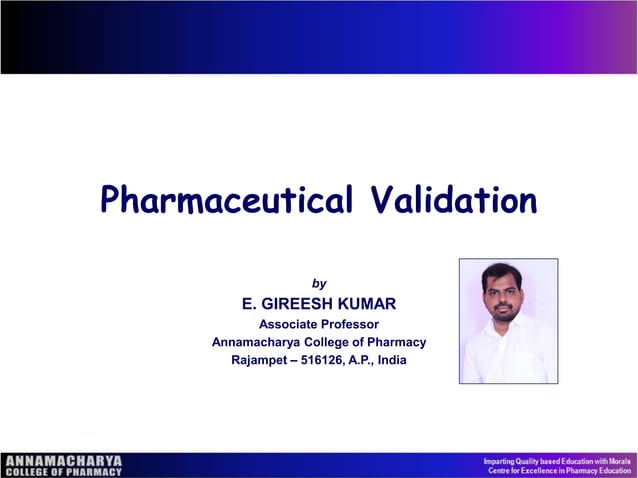 Pharmaceutical Validation

by
E. GIREESH KUMAR
Associate Professor
Annamacharya College of Pharmacy
Rajampet – 516126, A.P., India

ANNAMACHARYA
COLLEGE OF PHARMACY

Imparting Quality based Education with Morals
Centre for Excellence in Pharmacy Education